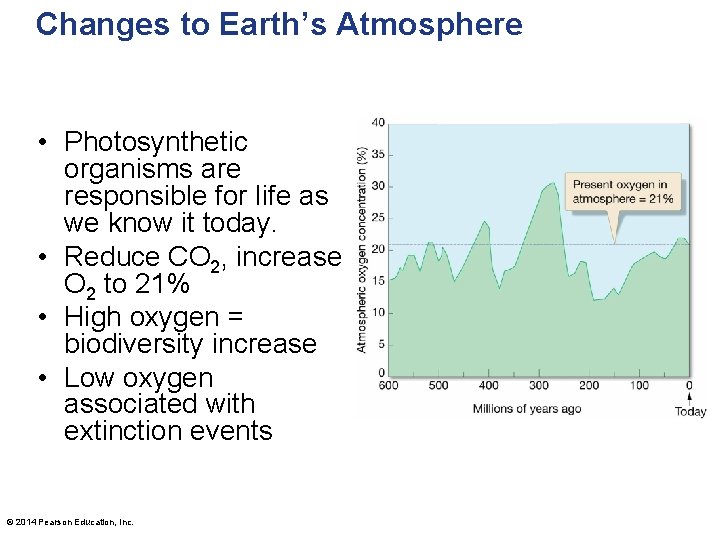 Changes to Earth's Atmosphere

• Photosynthetic organisms are responsible for life as we know it today.
• Reduce $CO_2$, increase $O_2$ to 21%
• High oxygen = biodiversity increase
• Low oxygen associated with extinction events

Atmospheric oxygen concentration (%)
40
35
30
25
20
15
10
5
0
Present oxygen in atmosphere = 21%
600 500 400 300 200 100 0
Millions of years ago
Today

© 2014 Pearson Education, Inc.